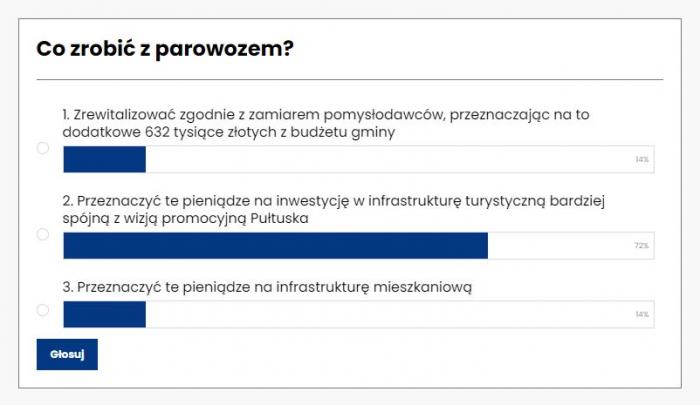 Co zrobić z parowozem?

1. Zrewitalizować zgodnie z zamiarem pomysłodawców, przeznaczając na to dodatkowe 632 tysiące złotych z budżetu gminy

14%

2. Przeznaczyć te pieniądze na inwestycję w infrastrukturę turystyczną bardziej spójną z wizją promocyjną Pułtuska

72%

3. Przeznaczyć te pieniądze na infrastrukturę mieszkaniową

14%

Głosuj